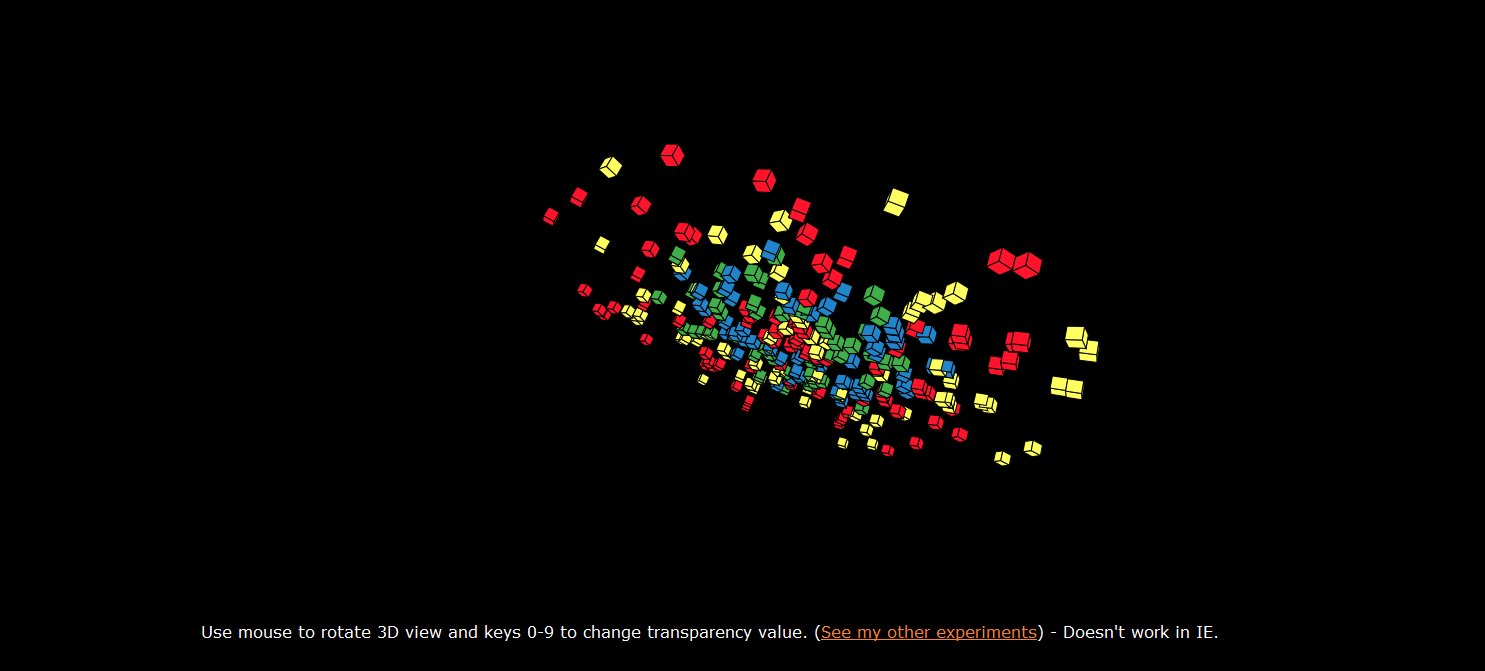 Use mouse to rotate 3D view and keys 0-9 to change transparency value. (See my other experiments) - Doesn't work in IE.